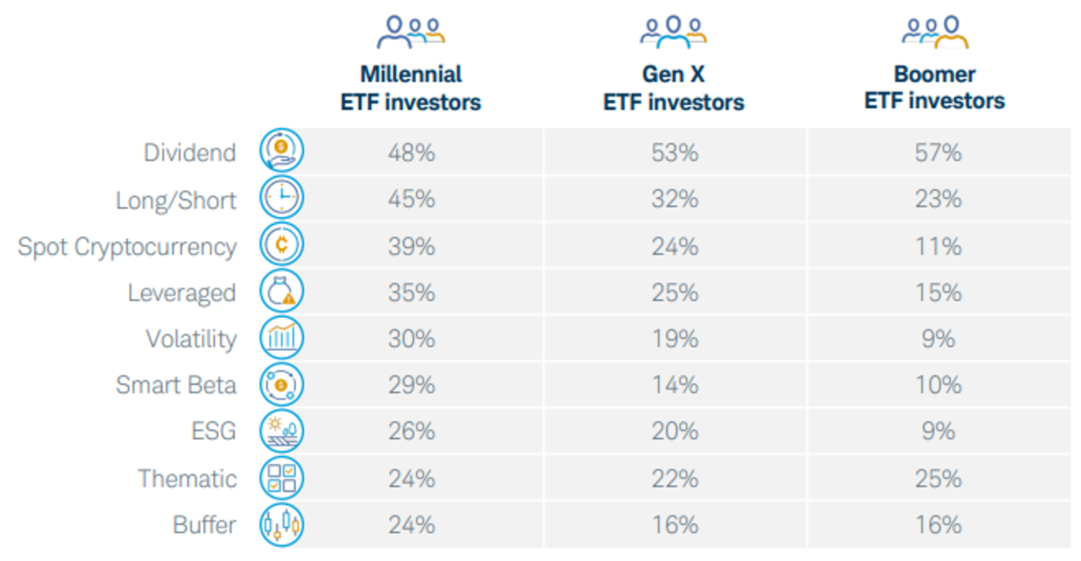 | | Millennial ETF investors | Gen X ETF investors | Boomer ETF investors |
|---|---|---|---|
| Dividend | 48% | 53% | 57% |
| Long/Short | 45% | 32% | 23% |
| Spot Cryptocurrency | 39% | 24% | 11% |
| Leveraged | 35% | 25% | 15% |
| Volatility | 30% | 19% | 9% |
| Smart Beta | 29% | 14% | 10% |
| ESG | 26% | 20% | 9% |
| Thematic | 24% | 22% | 25% |
| Buffer | 24% | 16% | 16% |